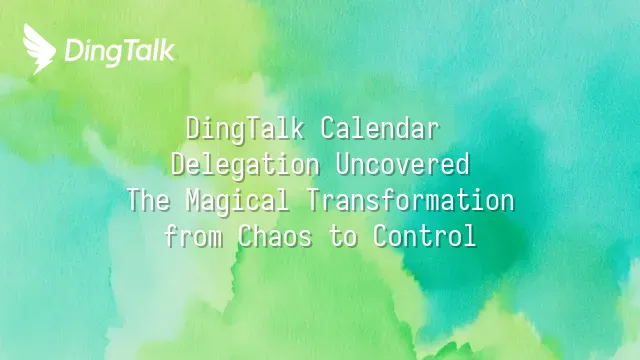 DingTalk

DingTalk Calendar Delegation Uncovered The Magical Transformation from Chaos to Control